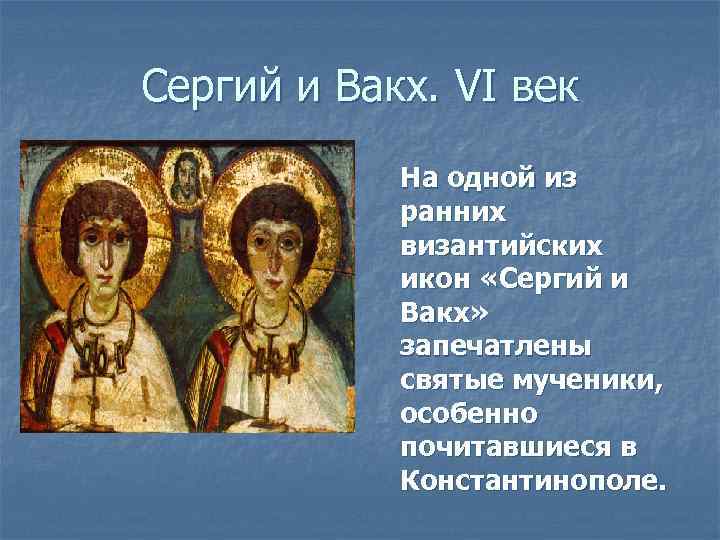 Сергий и Вакх. VI век

На одной из ранних византийских икон «Сергий и Вакх» запечатлены святые мученики, особенно почитавшиеся в Константинополе.